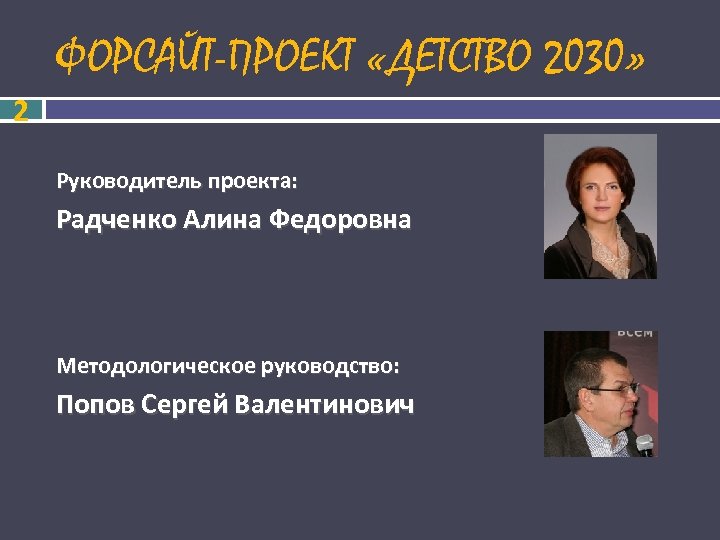 ФОРСАЙТ-ПРОЕКТ «ДЕТСТВО 2030»

2

Руководитель проекта:

Радченко Алина Федоровна

Методологическое руководство:

Попов Сергей Валентинович

ВСЕМ